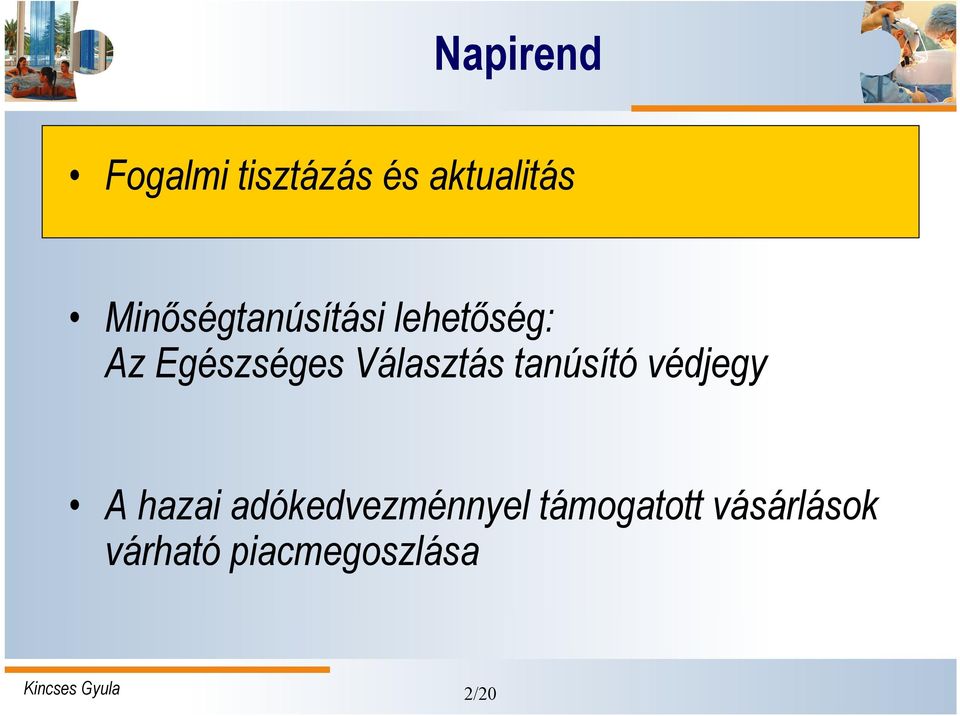 Napirend

• Fogalmi tisztázás és aktualitás

• Minőségtanúsítási lehetőség: Az Egészséges Választás tanúsító védjegy

• A hazai adókedvezménnyel támogatott vásárlások várható piacmegoszlása

Kincses Gyula

2/20